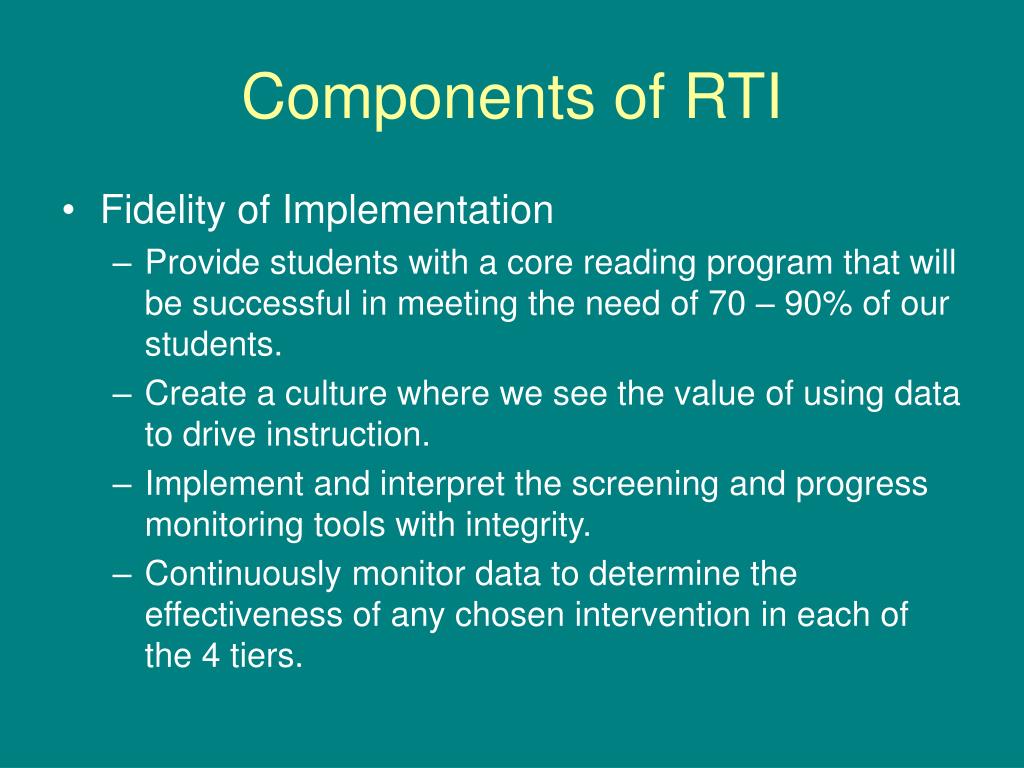 Components of RTI

• Fidelity of Implementation
– Provide students with a core reading program that will be successful in meeting the need of 70 – 90% of our students.
– Create a culture where we see the value of using data to drive instruction.
– Implement and interpret the screening and progress monitoring tools with integrity.
– Continuously monitor data to determine the effectiveness of any chosen intervention in each of the 4 tiers.